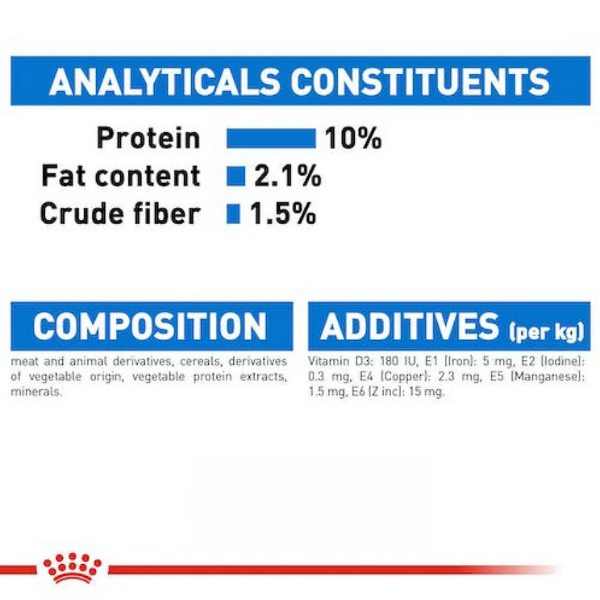 ANALYTICALS CONSTITUENTS

Protein 10%
Fat content 2.1%
Crude fiber 1.5%

COMPOSITION

meat and animal derivatives, cereals, derivatives of vegetable origin, vegetable protein extracts, minerals.

ADDITIVES (per kg)

Vitamin D3: 180 IU, E1 (Iron): 5 mg, E2 (Iodine): 0.3 mg, E4 (Copper): 2.3 mg, E5 (Manganese): 1.5 mg, E6 (Z inc): 15 mg.